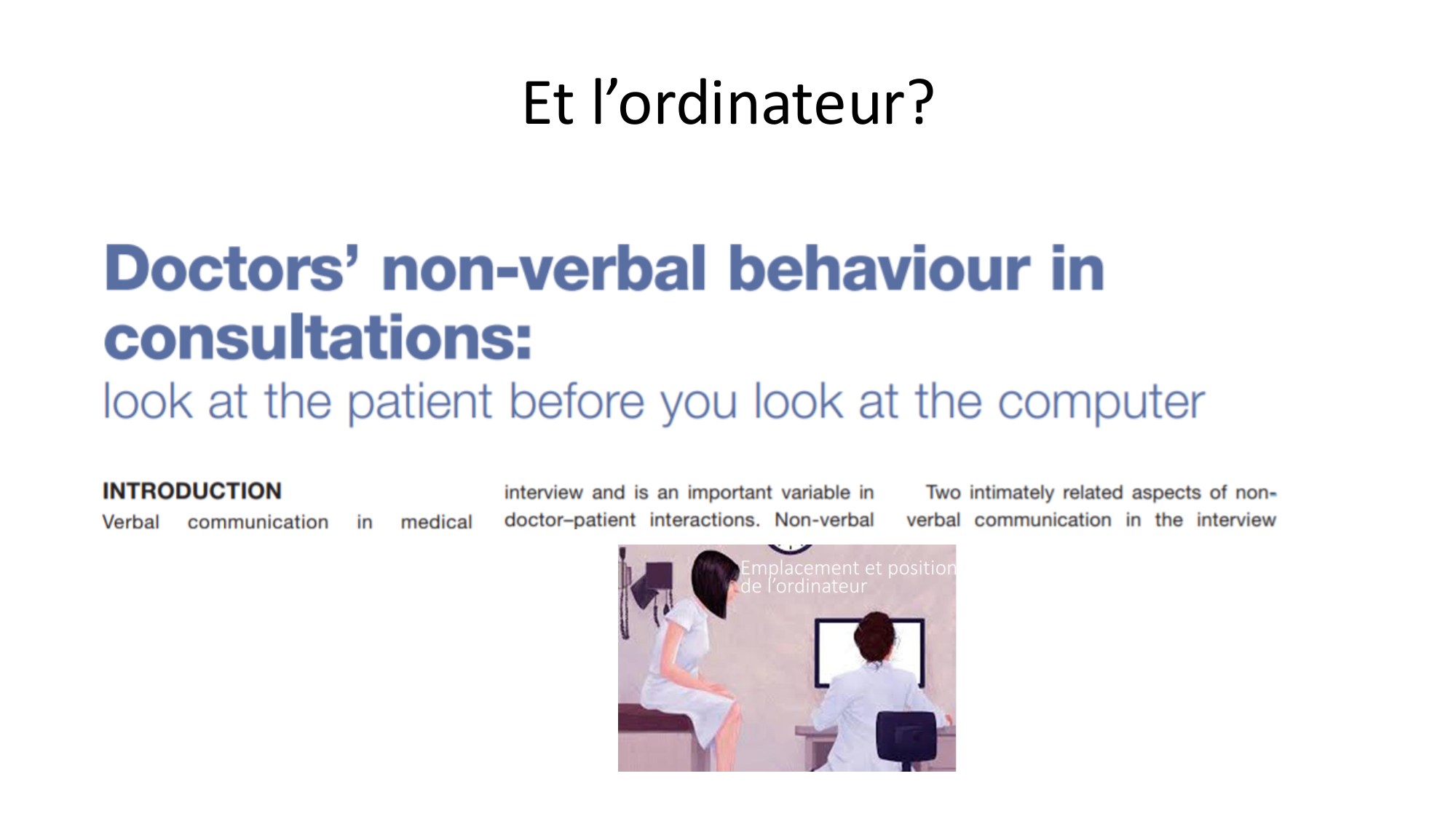 Et l’ordinateur?

Doctors’ non-verbal behaviour in consultations:
look at the patient before you look at the computer

INTRODUCTION
Verbal communication in medical

interview and is an important variable in doctor–patient interactions. Non-verbal

Two intimately related aspects of non-verbal communication in the interview

Emplacement et position de l’ordinateur